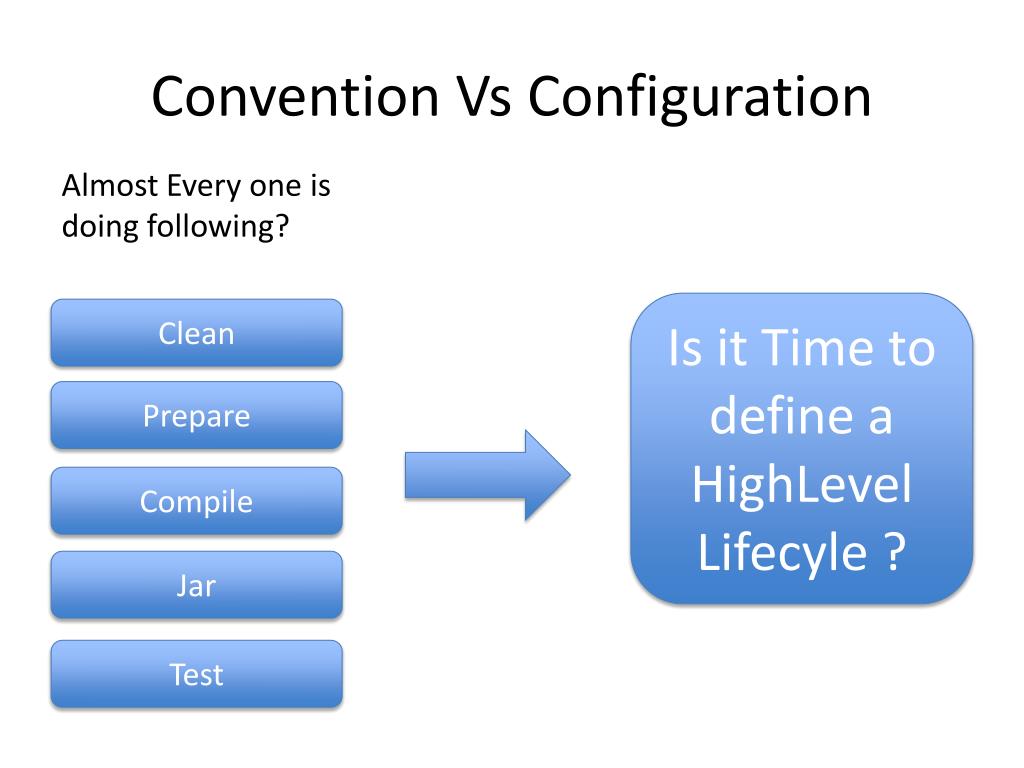 Convention Vs Configuration

Almost Every one is doing following?

Clean

Prepare

Compile

Jar

Test

Is it Time to define a HighLevel Lifecyle ?